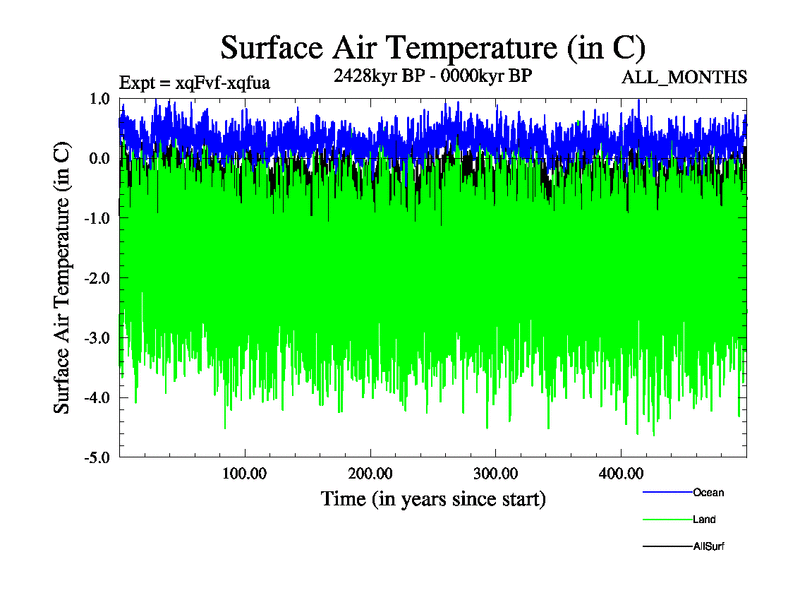 Surface Air Temperature (in C)

Expt = xqFvf-xqfua

2428kyr BP - 0000kyr BP

ALL_MONTHS

Surface Air Temperature (in C)

1.0
0.0
-1.0
-2.0
-3.0
-4.0
-5.0

100.00
200.00
300.00
400.00

Time (in years since start)

Ocean
Land
AllSurf